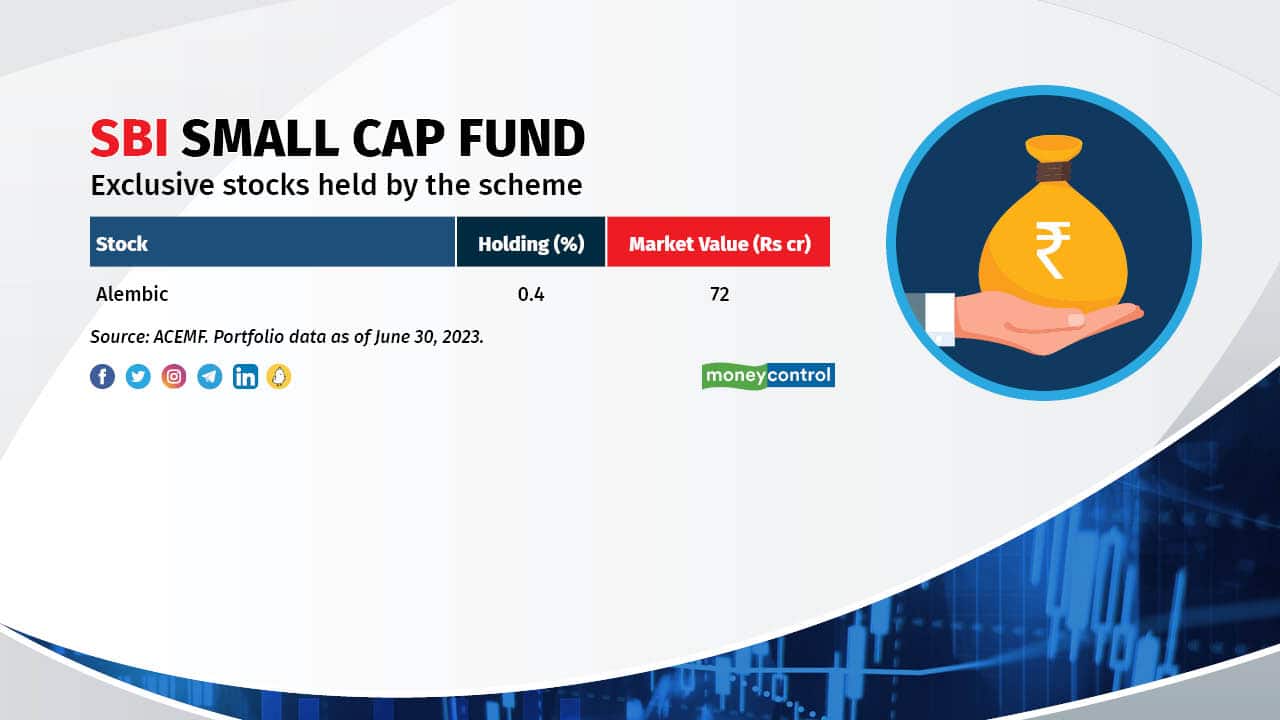 SBI SMALL CAP FUND

Exclusive stocks held by the scheme

| Stock | Holding (%) | Market Value (Rs cr) |
|---|---|---|
| Alembic | 0.4 | 72 |

Source: ACEMF. Portfolio data as of June 30, 2023.

moneycontrol

₹